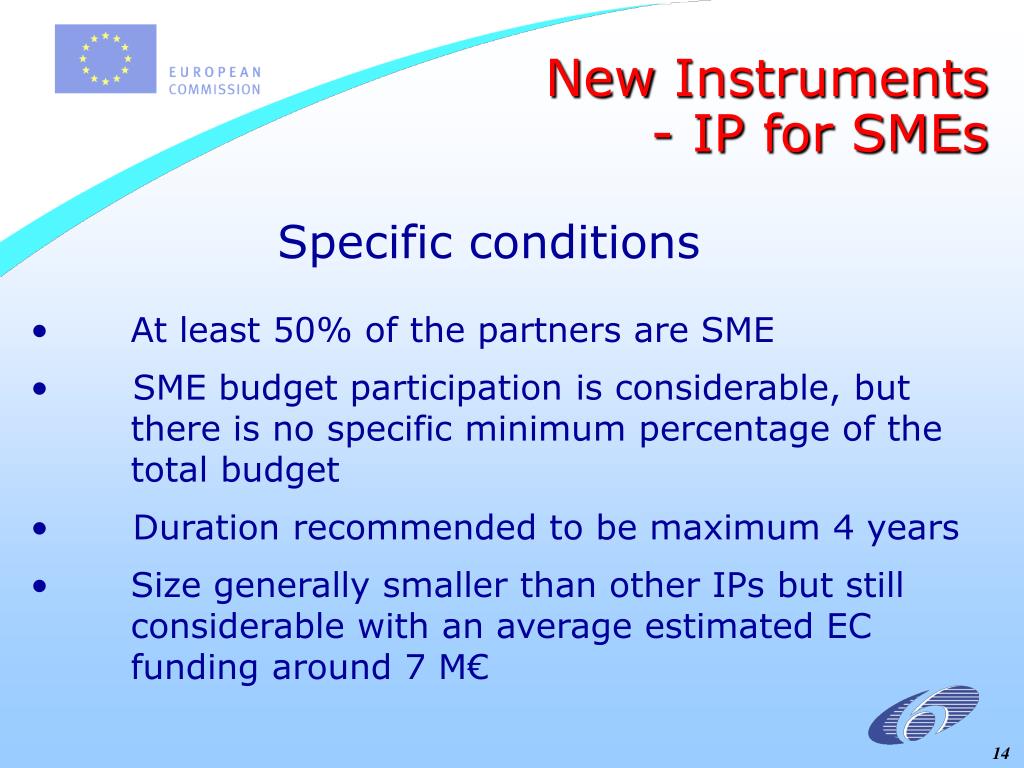 EUROPEAN COMMISSION

New Instruments
- IP for SMEs

Specific conditions

• At least 50% of the partners are SME

• SME budget participation is considerable, but there is no specific minimum percentage of the total budget

• Duration recommended to be maximum 4 years

• Size generally smaller than other IPs but still considerable with an average estimated EC funding around 7 M€

14